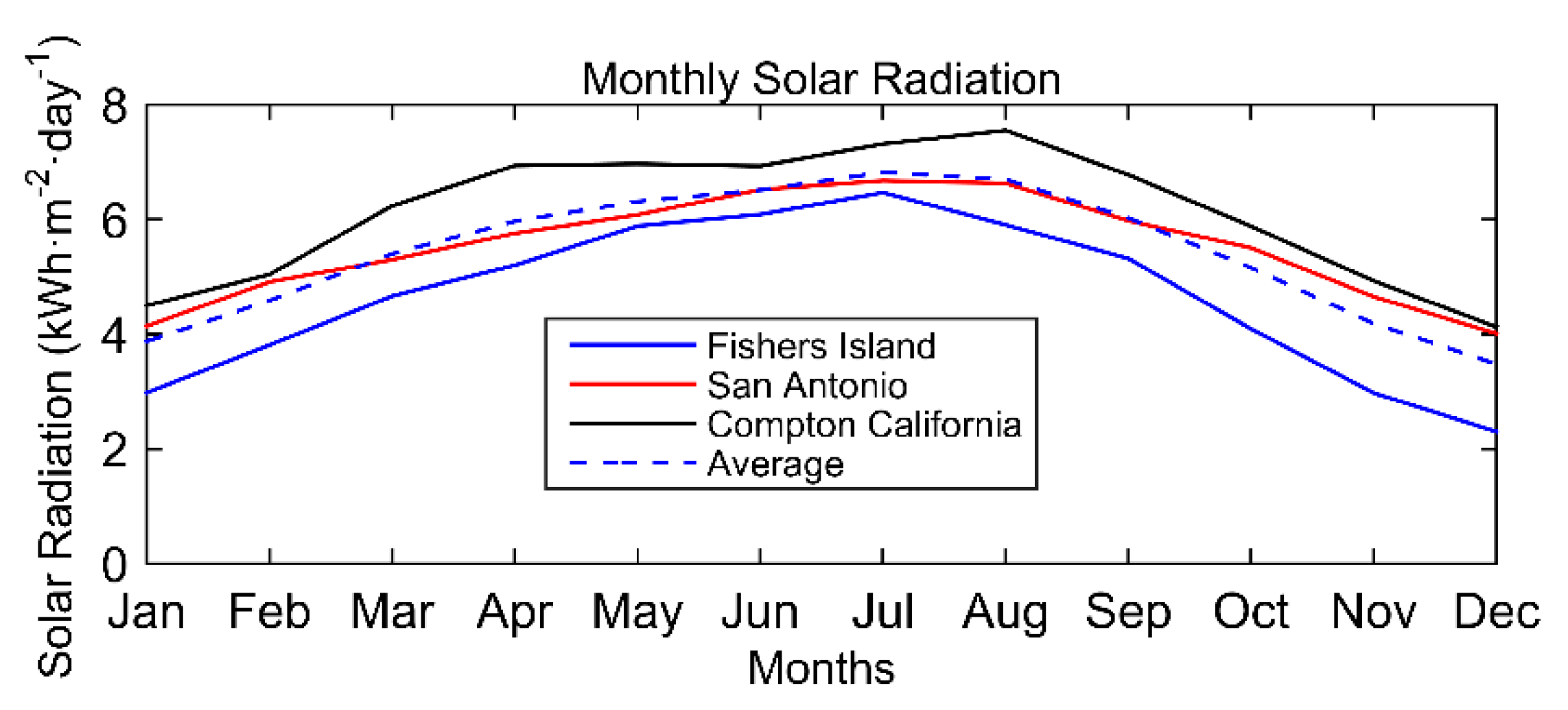 Monthly Solar Radiation

Solar Radiation ($kWh \cdot m^{-2} \cdot day^{-1}$)

8
6
4
2
0

Fishers Island
San Antonio
Compton California
Average

Jan Feb Mar Apr May Jun Jul Aug Sep Oct Nov Dec

Months